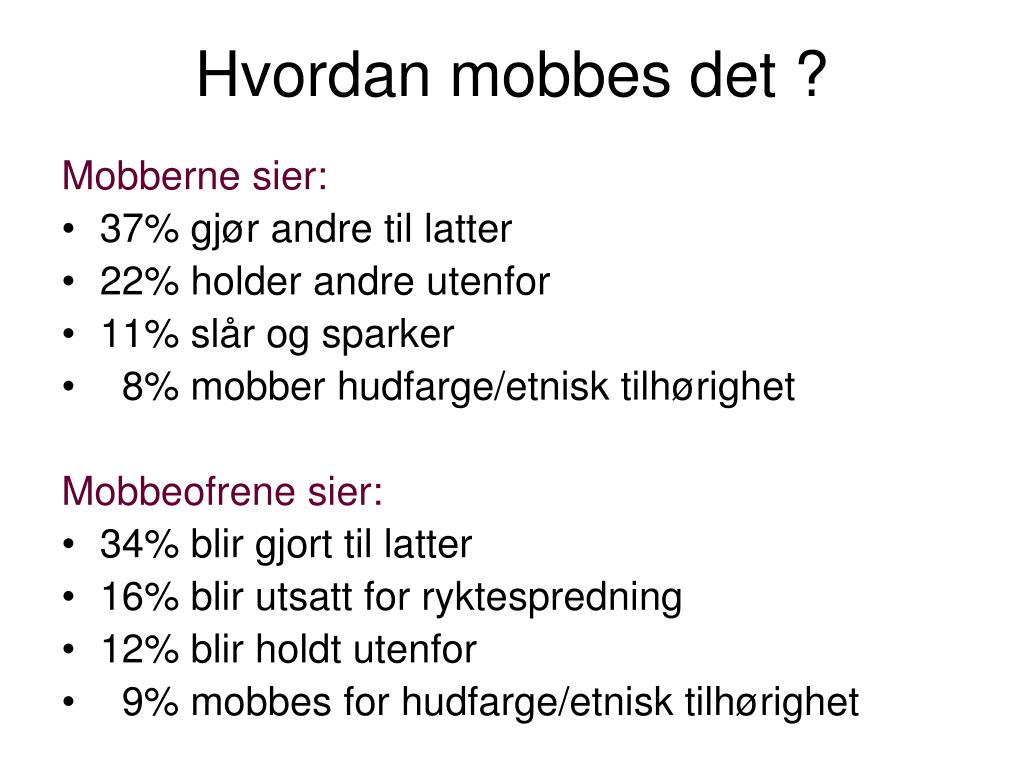 Hvordan mobbes det ?

Mobberne sier:
• 37% gjør andre til latter
• 22% holder andre utenfor
• 11% slår og sparker
• 8% mobber hudfarge/etnisk tilhørighet

Mobbeofrene sier:
• 34% blir gjort til latter
• 16% blir utsatt for ryktespredning
• 12% blir holdt utenfor
• 9% mobbes for hudfarge/etnisk tilhørighet